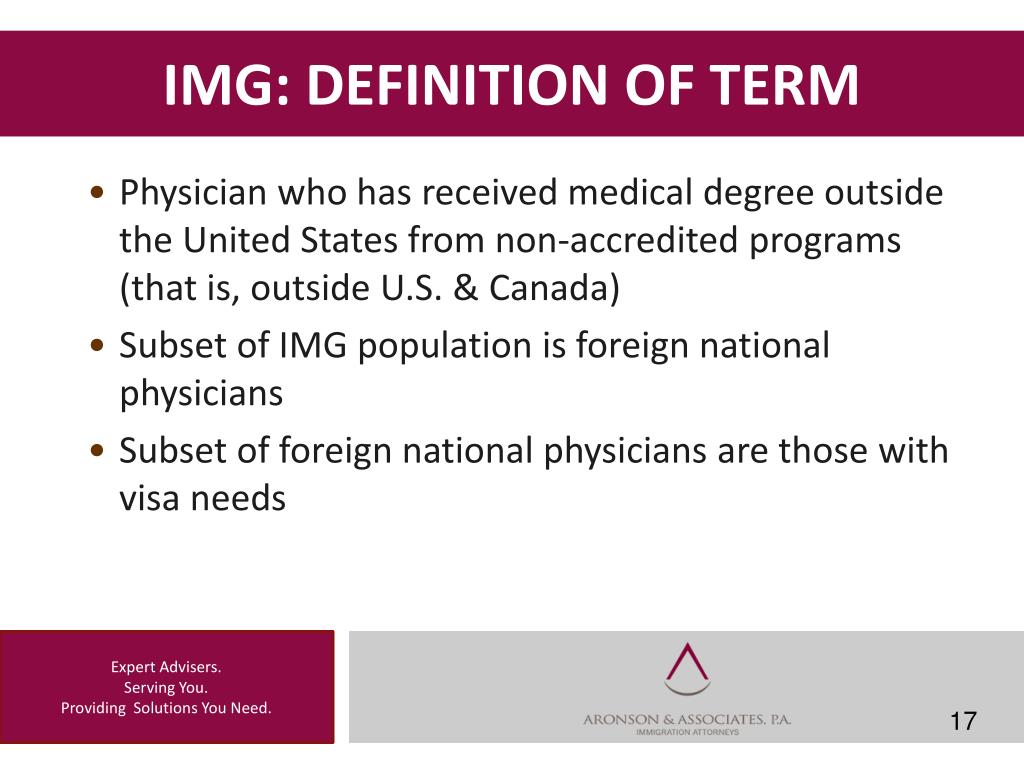 IMG: DEFINITION OF TERM

• Physician who has received medical degree outside the United States from non-accredited programs (that is, outside U.S. & Canada)

• Subset of IMG population is foreign national physicians

• Subset of foreign national physicians are those with visa needs

Expert Advisers.
Serving You.
Providing Solutions You Need.

ARONSON & ASSOCIATES, P.A.
IMMIGRATION ATTORNEYS

17